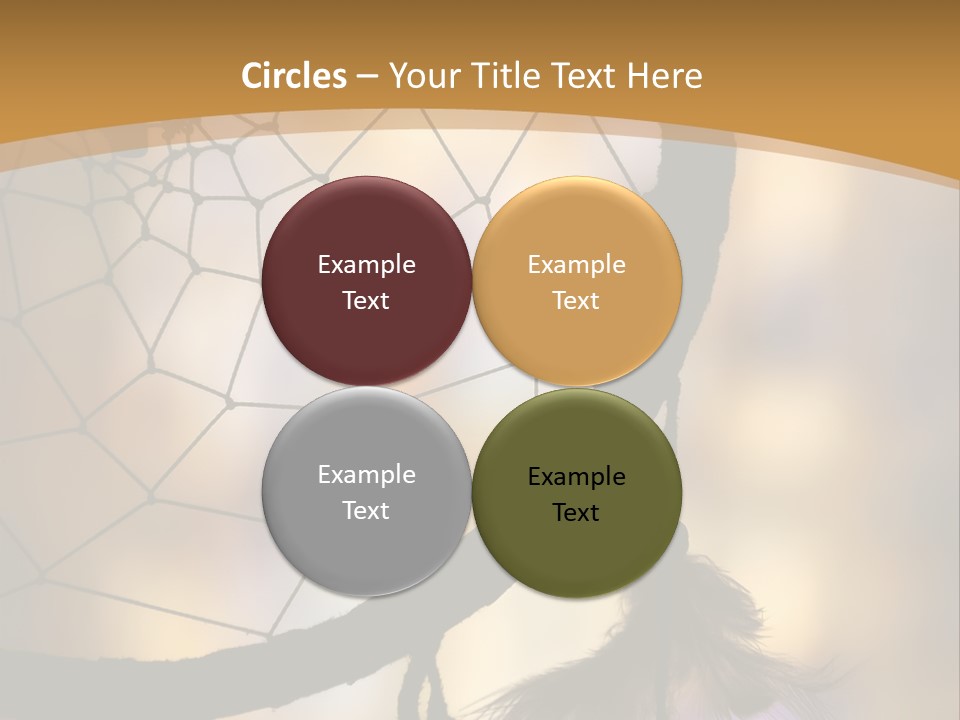 Circles – Your Title Text Here

Example Text

Example Text

Example Text

Example Text